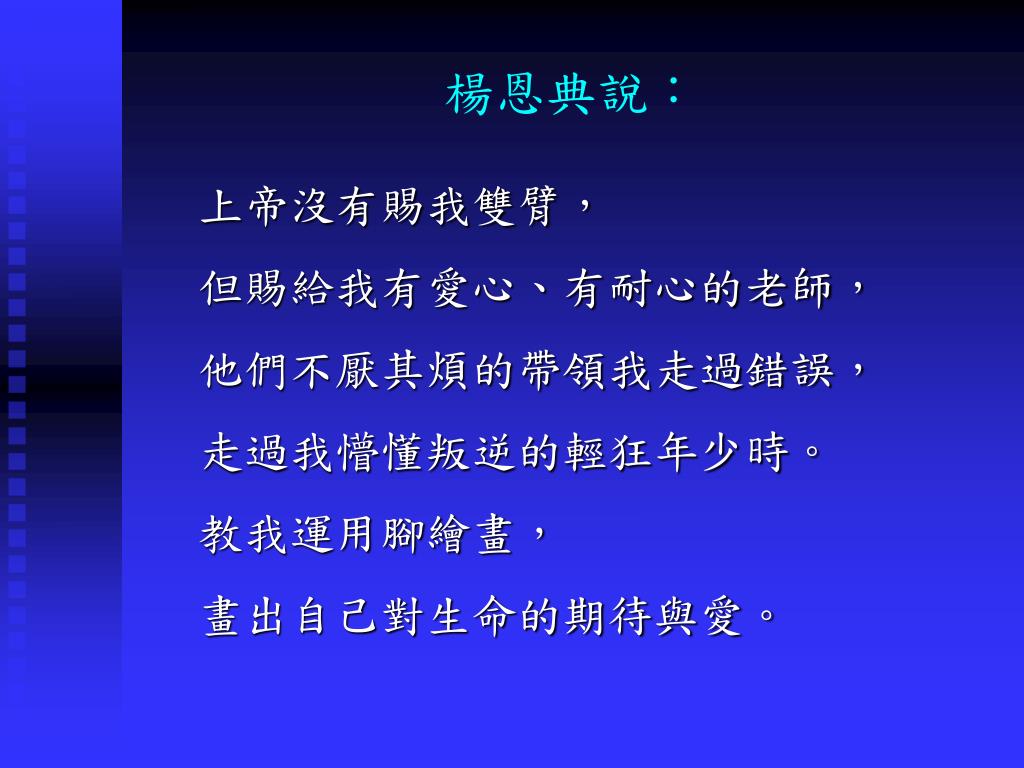 楊恩典說：

上帝沒有賜我雙臂，

但賜給我有愛心、有耐心的老師，

他們不厭其煩的帶領我走過錯誤，

走過我懵懂叛逆的輕狂年少時。

教我運用腳繪畫，

畫出自己對生命的期待與愛。